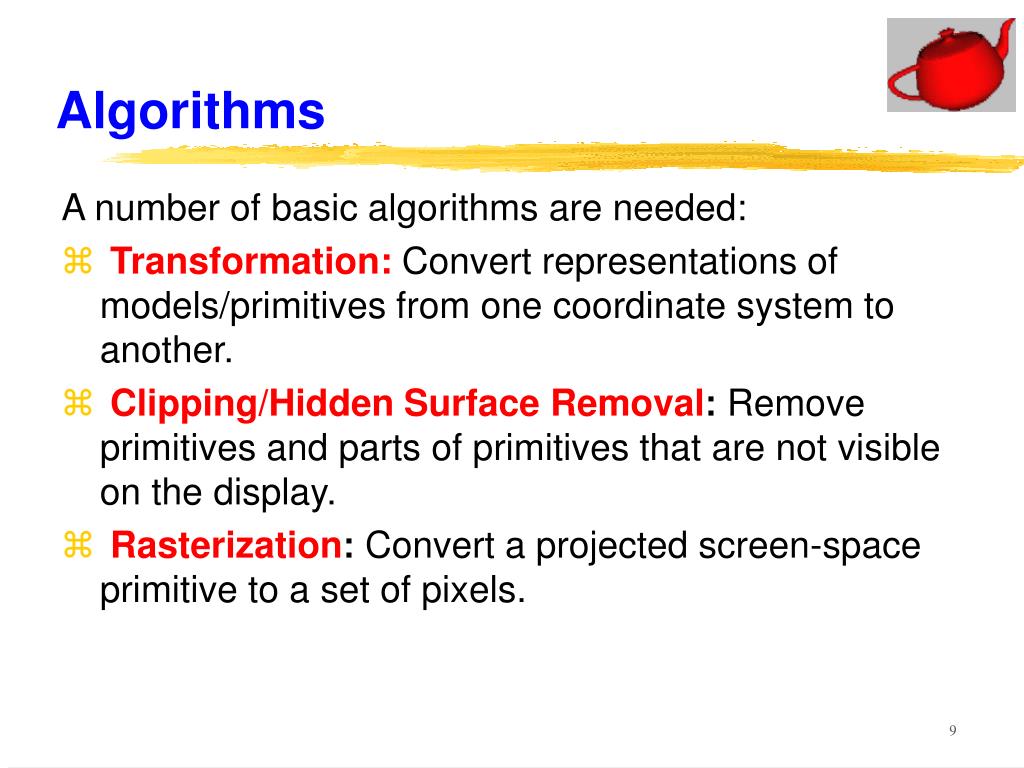 Algorithms

A number of basic algorithms are needed:

⌘ Transformation: Convert representations of models/primitives from one coordinate system to another.

⌘ Clipping/Hidden Surface Removal: Remove primitives and parts of primitives that are not visible on the display.

⌘ Rasterization: Convert a projected screen-space primitive to a set of pixels.

9